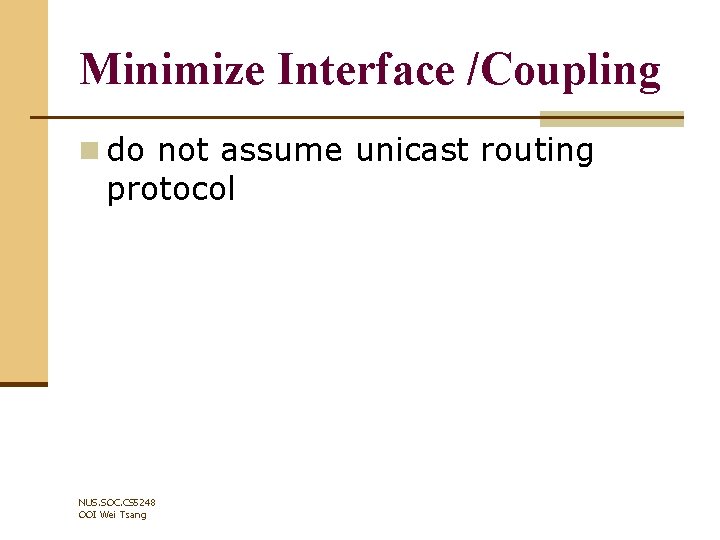 Minimize Interface /Coupling

do not assume unicast routing protocol

NUS.SOC.CS5248
OOI Wei Tsang